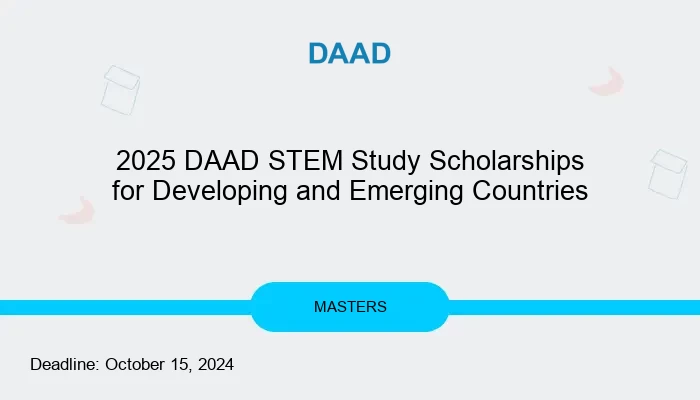 DAAD

2025 DAAD STEM Study Scholarships for Developing and Emerging Countries

MASTERS

Deadline: October 15, 2024